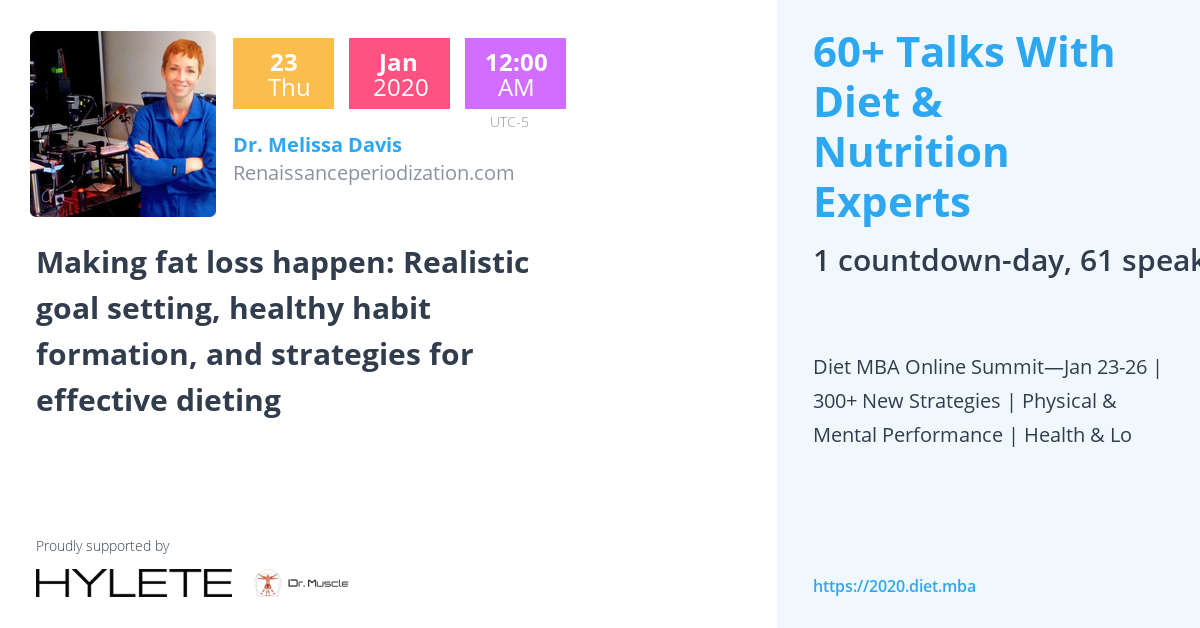 23
Thu

Jan
2020

12:00
AM

UTC-5

Dr. Melissa Davis
Renaissanceperiodization.com

Making fat loss happen: Realistic goal setting, healthy habit formation, and strategies for effective dieting

Proudly supported by

HYLETE

Dr. Muscle

60+ Talks With Diet & Nutrition Experts

1 countdown-day, 61 speak

Diet MBA Online Summit—Jan 23-26 | 300+ New Strategies | Physical & Mental Performance | Health & Lo

https://2020.diet.mba